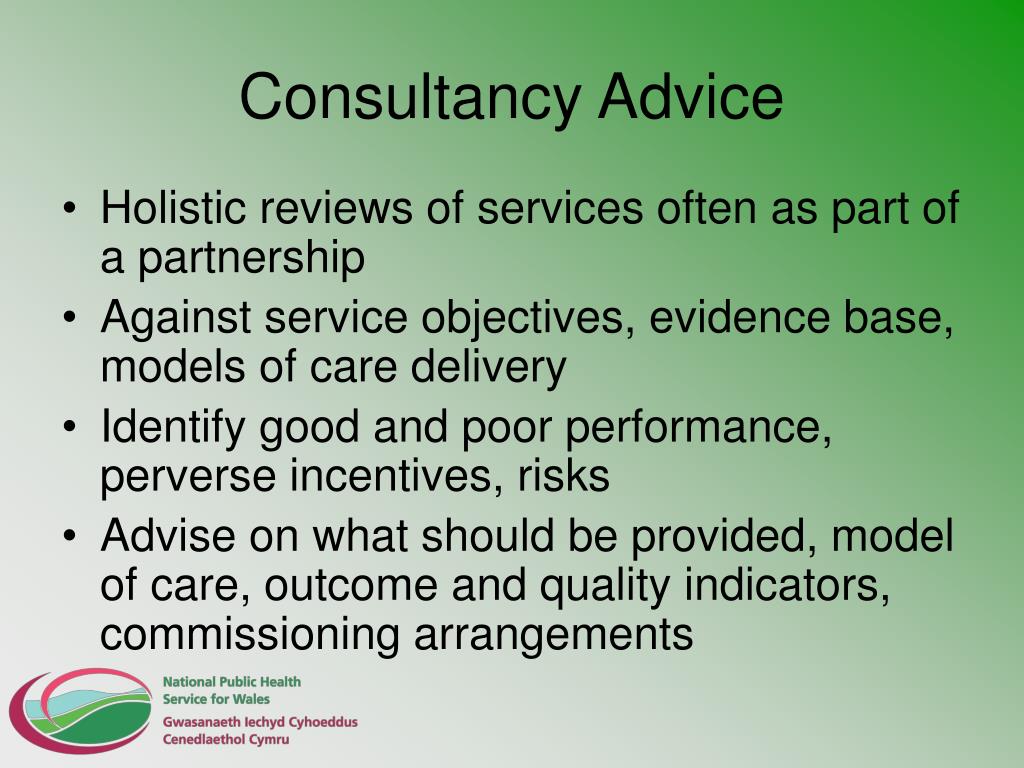 Consultancy Advice

• Holistic reviews of services often as part of a partnership
• Against service objectives, evidence base, models of care delivery
• Identify good and poor performance, perverse incentives, risks
• Advise on what should be provided, model of care, outcome and quality indicators, commissioning arrangements

National Public Health Service for Wales
Gwasanaeth Iechyd Cyhoeddus Cenedlaethol Cymru